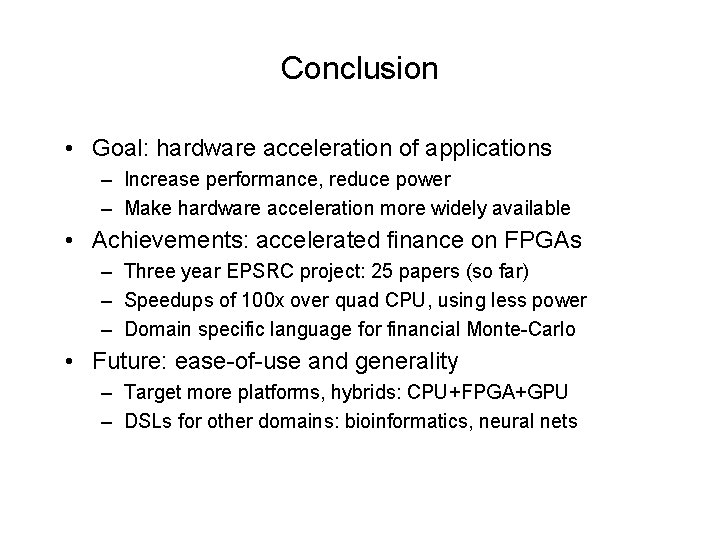 Conclusion

• Goal: hardware acceleration of applications
– Increase performance, reduce power
– Make hardware acceleration more widely available
• Achievements: accelerated finance on FPGAs
– Three year EPSRC project: 25 papers (so far)
– Speedups of 100x over quad CPU, using less power
– Domain specific language for financial Monte-Carlo
• Future: ease-of-use and generality
– Target more platforms, hybrids: CPU+FPGA+GPU
– DSLs for other domains: bioinformatics, neural nets